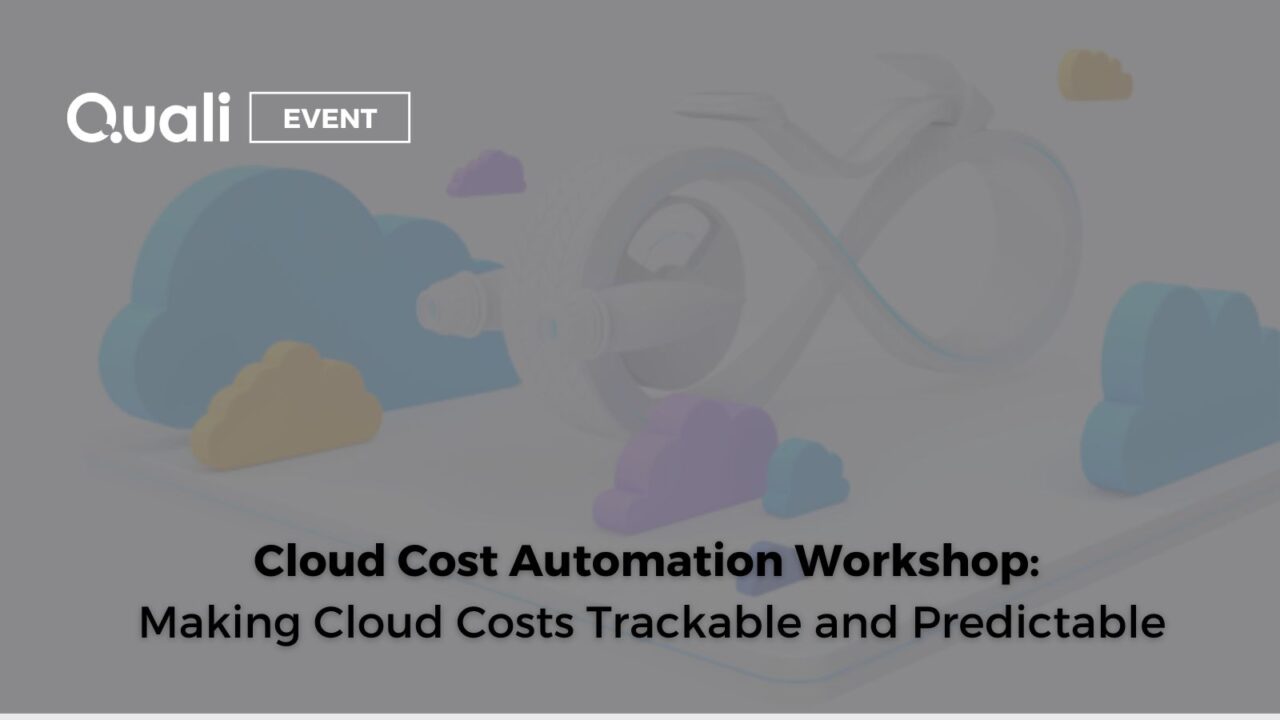 Quali EVENT

Cloud Cost Automation Workshop:
Making Cloud Costs Trackable and Predictable